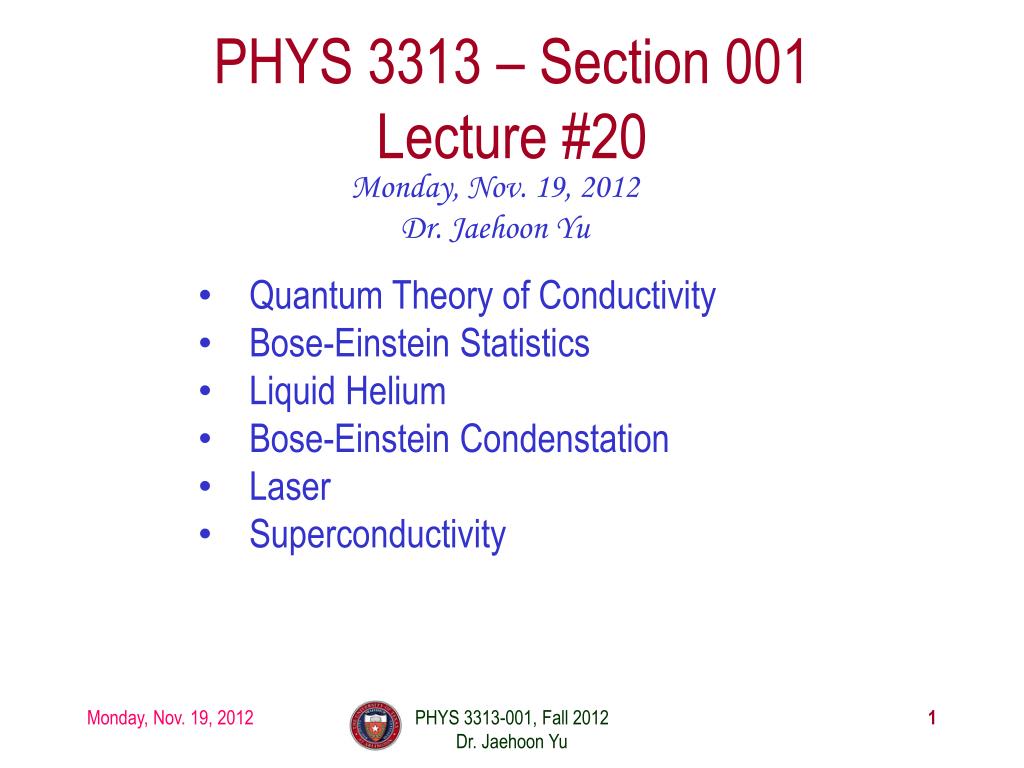 PHYS 3313 – Section 001
Lecture #20

Monday, Nov. 19, 2012
Dr. Jaehoon Yu

• Quantum Theory of Conductivity
• Bose-Einstein Statistics
• Liquid Helium
• Bose-Einstein Condenstation
• Laser
• Superconductivity

Monday, Nov. 19, 2012

PHYS 3313-001, Fall 2012
Dr. Jaehoon Yu

1